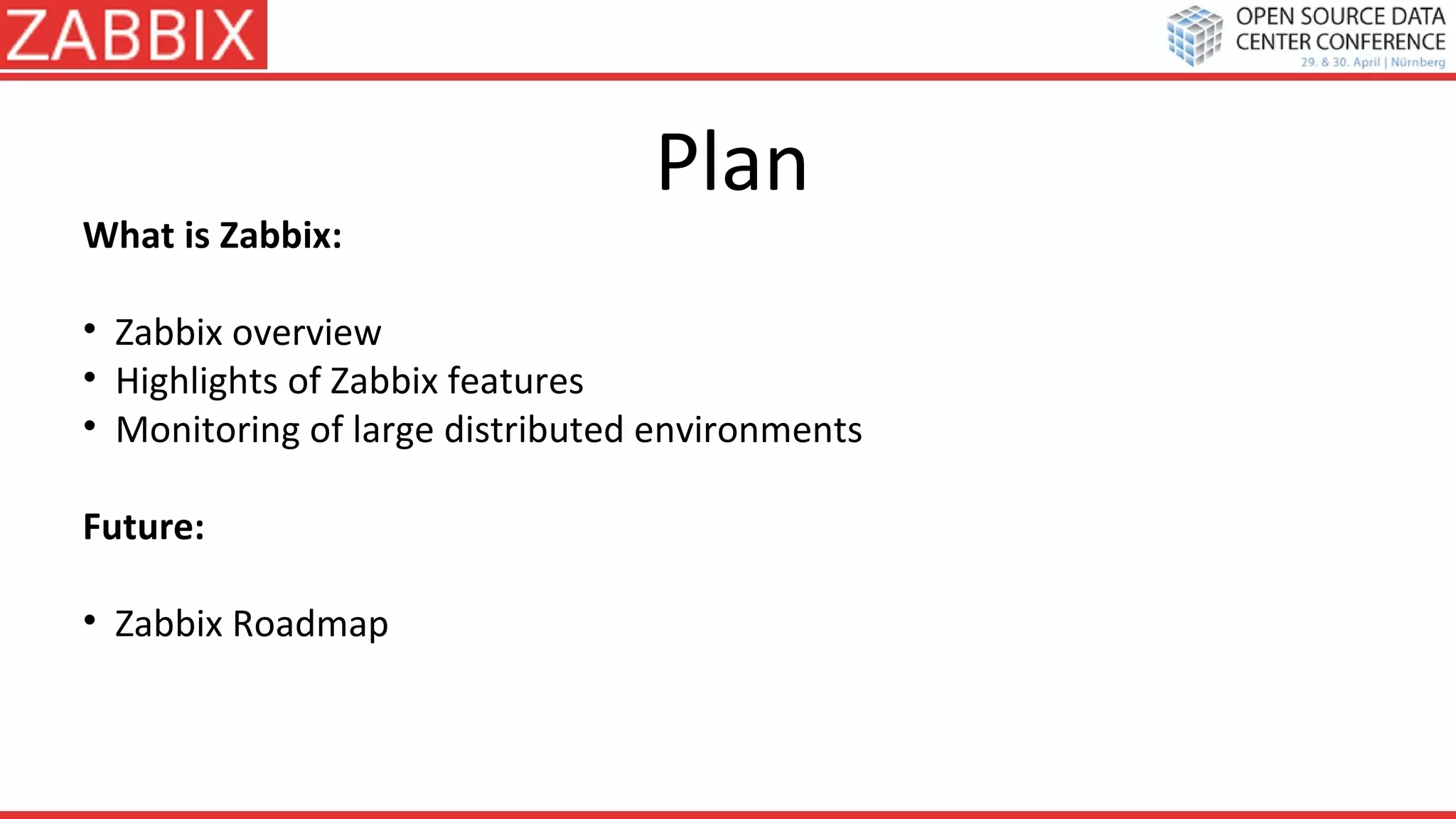 ZABBIX

OPEN SOURCE DATA CENTER CONFERENCE
29. & 30. April | Nürnberg

Plan

What is Zabbix:

• Zabbix overview
• Highlights of Zabbix features
• Monitoring of large distributed environments

Future:

• Zabbix Roadmap